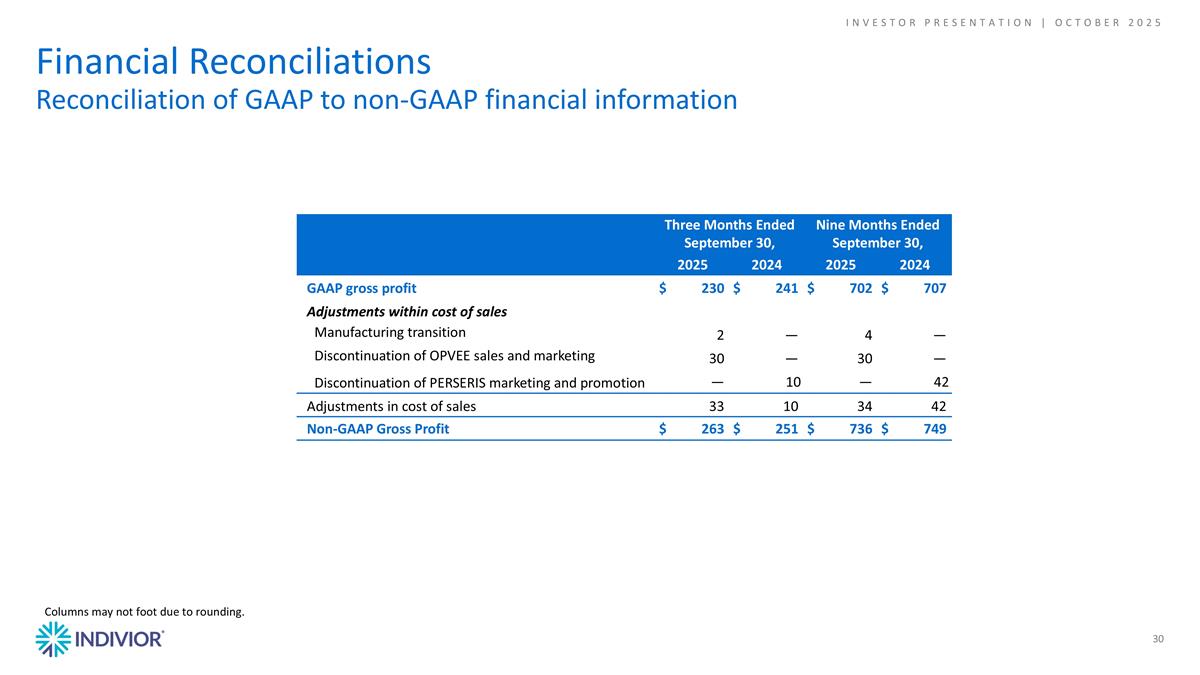 INVESTOR PRESENTATION | OCTOBER 2025

Financial Reconciliations
Reconciliation of GAAP to non-GAAP financial information

| | Three Months Ended September 30, 2025 | Three Months Ended September 30, 2024 | Nine Months Ended September 30, 2025 | Nine Months Ended September 30, 2024 |
|---|---|---|---|---|
| GAAP gross profit | $ 230 | $ 241 | $ 702 | $ 707 |
| Adjustments within cost of sales | | | | |
| Manufacturing transition | 2 | — | 4 | — |
| Discontinuation of OPVEE sales and marketing | 30 | — | 30 | — |
| Discontinuation of PERSERIS marketing and promotion | — | 10 | — | 42 |
| Adjustments in cost of sales | 33 | 10 | 34 | 42 |
| Non-GAAP Gross Profit | $ 263 | $ 251 | $ 736 | $ 749 |

Columns may not foot due to rounding.

INDIVIOR®

30